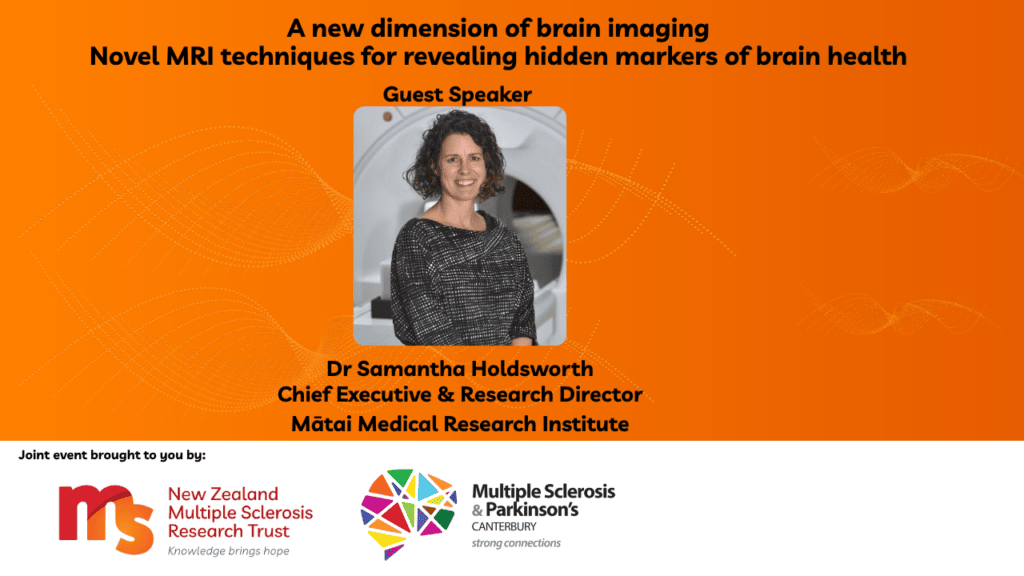 A new dimension of brain imaging
Novel MRI techniques for revealing hidden markers of brain health

Guest Speaker

Dr Samantha Holdsworth
Chief Executive & Research Director
Mātai Medical Research Institute

Joint event brought to you by:

ms New Zealand Multiple Sclerosis Research Trust
Knowledge brings hope

Multiple Sclerosis & Parkinson's
CANTERBURY
strong connections